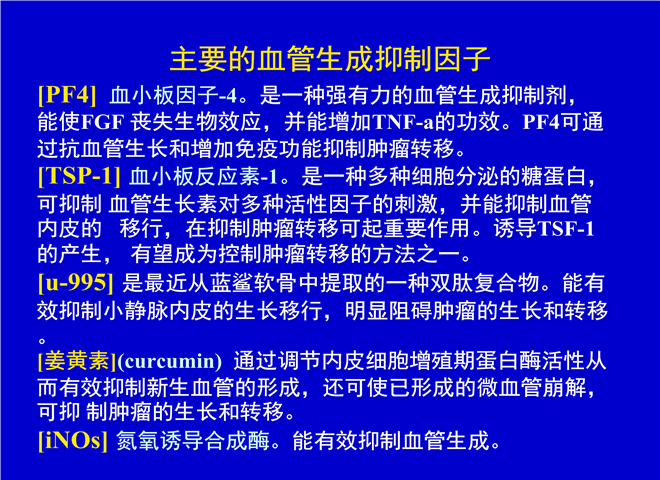 主要的血管生成抑制因子

[PF4] 血小板因子-4。是一种强有力的血管生成抑制剂，能使FGF 丧失生物效应，并能增加TNF-a的功效。PF4可通过抗血管生长和增加免疫功能抑制肿瘤转移。

[TSP-1] 血小板反应素-1。是一种多种细胞分泌的糖蛋白，可抑制 血管生长素对多种活性因子的刺激，并能抑制血管内皮的 移行，在抑制肿瘤转移可起重要作用。诱导TSF-1的产生， 有望成为控制肿瘤转移的方法之一。

[u-995] 是最近从蓝鲨软骨中提取的一种双肽复合物。能有效抑制小静脉内皮的生长移行，明显阻碍肿瘤的生长和转移。

[姜黄素](curcumin) 通过调节内皮细胞增殖期蛋白酶活性从而有效抑制新生血管的形成，还可使已形成的微血管崩解，可抑 制肿瘤的生长和转移。

[iNOs] 氮氧诱导合成酶。能有效抑制血管生成。